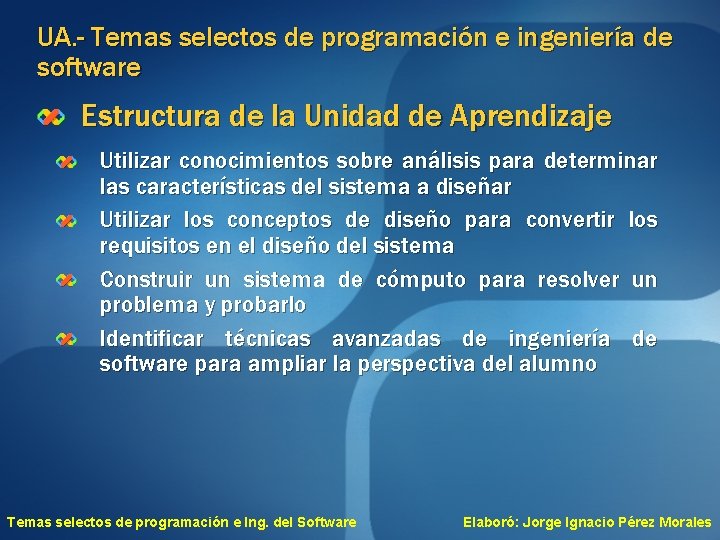 UA.- Temas selectos de programación e ingeniería de software

Estructura de la Unidad de Aprendizaje

Utilizar conocimientos sobre análisis para determinar las características del sistema a diseñar

Utilizar los conceptos de diseño para convertir los requisitos en el diseño del sistema

Construir un sistema de cómputo para resolver un problema y probarlo

Identificar técnicas avanzadas de ingeniería de software para ampliar la perspectiva del alumno

Temas selectos de programación e Ing. del Software

Elaboró: Jorge Ignacio Pérez Morales